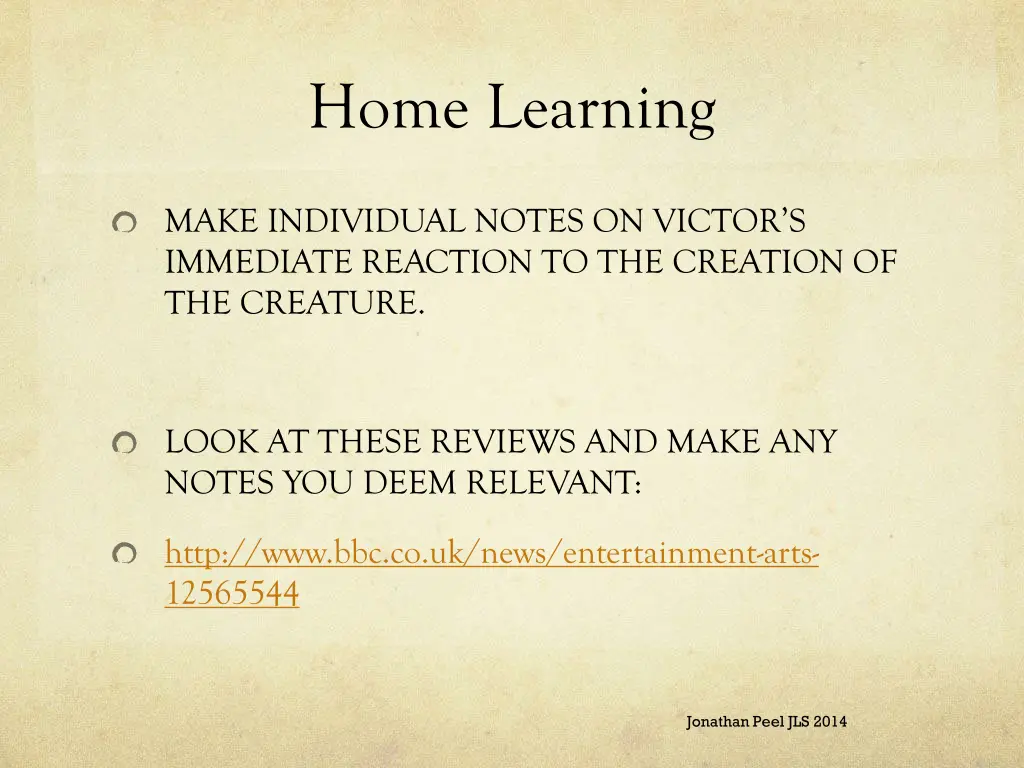 Home Learning

MAKE INDIVIDUAL NOTES ON VICTOR'S IMMEDIATE REACTION TO THE CREATION OF THE CREATURE.

LOOK AT THESE REVIEWS AND MAKE ANY NOTES YOU DEEM RELEVANT:

http://www.bbc.co.uk/news/entertainment-arts-12565544

Jonathan Peel JLS 2014